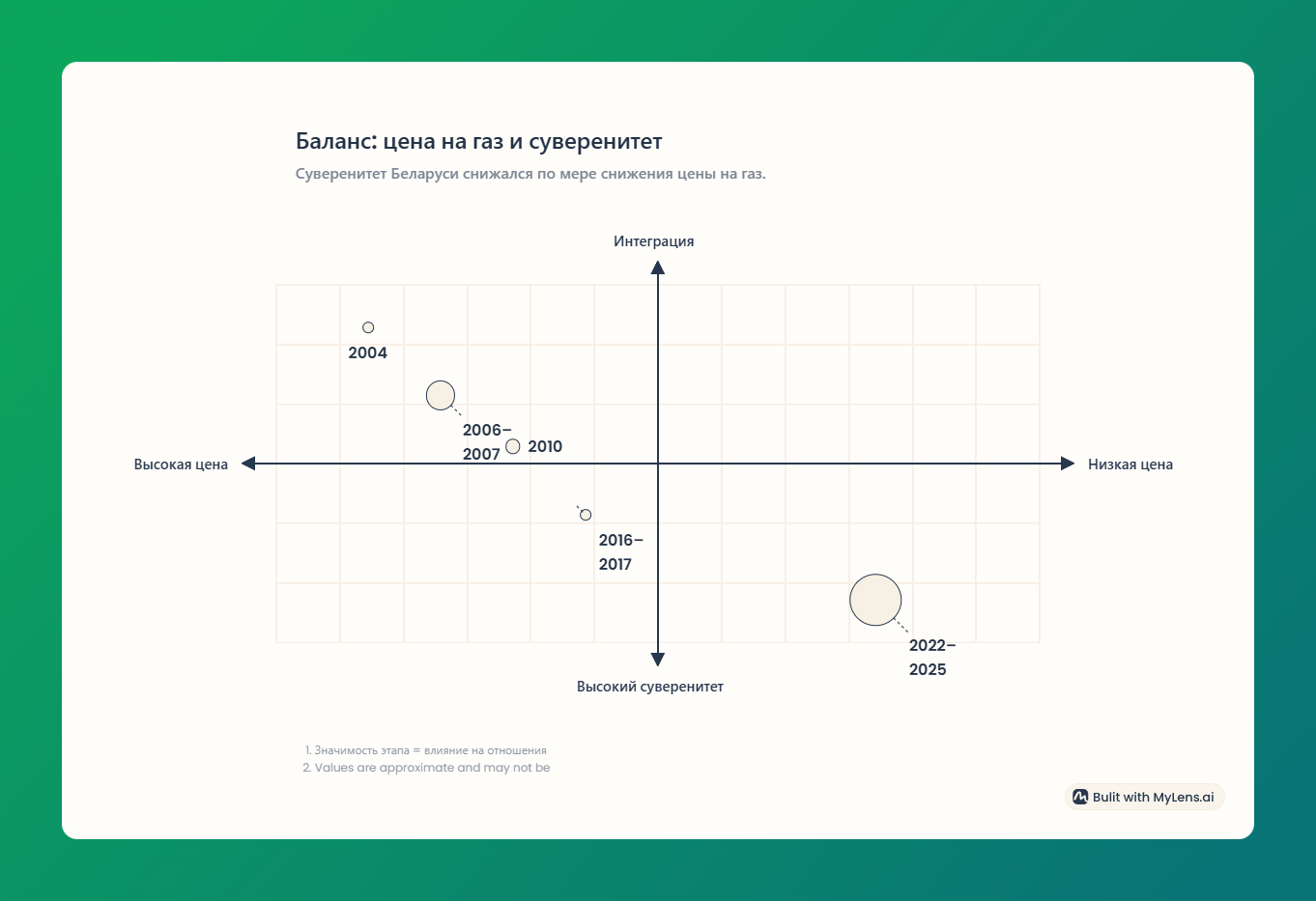 Баланс: цена на газ и суверенитет

Суверенитет Беларуси снижался по мере снижения цены на газ.

Интеграция

2004

2006–2007

2010

Высокая цена

Низкая цена

2016–2017

2022–2025

Высокий суверенитет

1. Значимость этапа = влияние на отношения
2. Values are approximate and may not be

Bulit with MyLens.ai